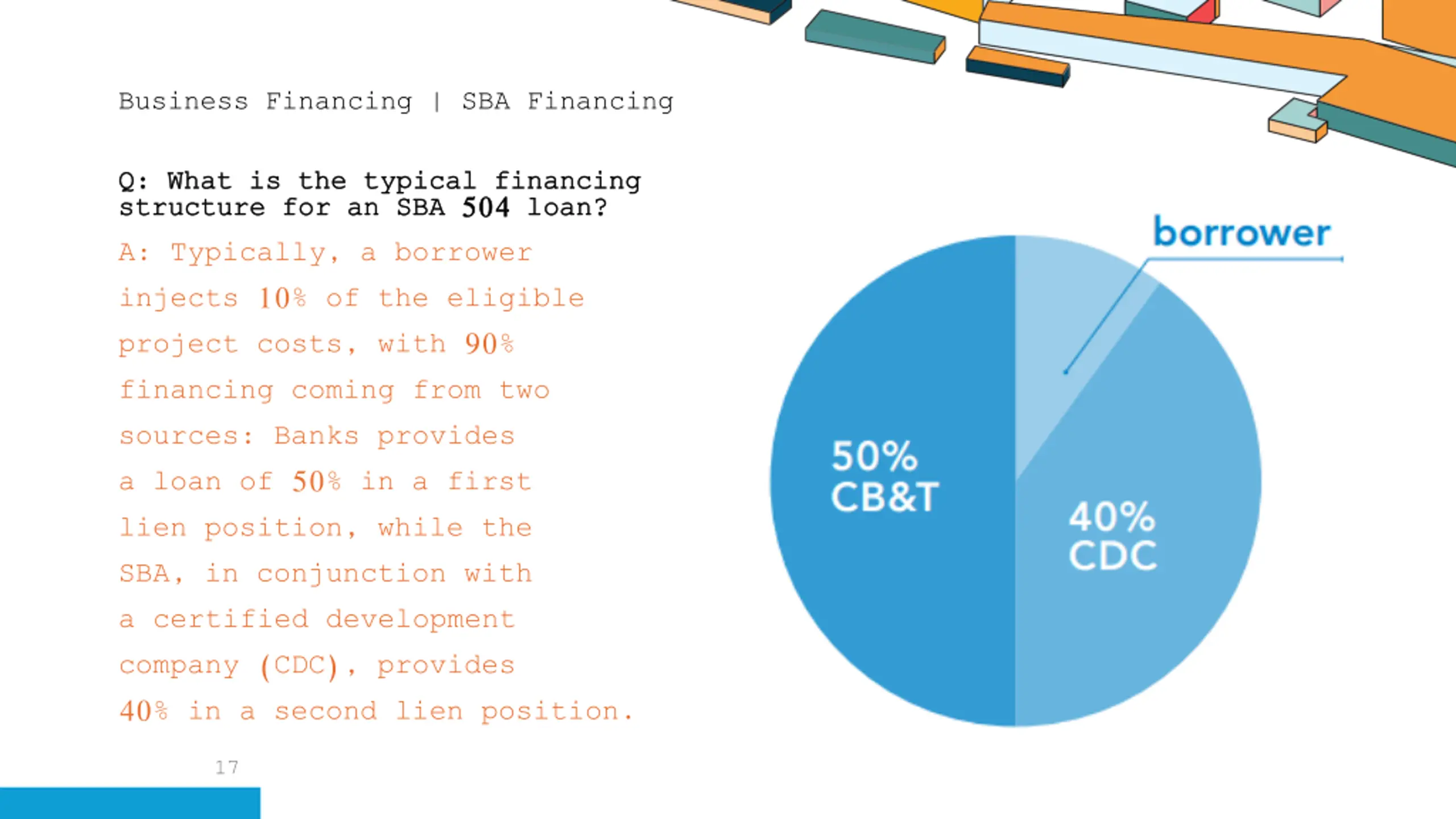 Business Financing | SBA Financing

Q: What is the typical financing structure for an SBA 504 loan?

A: Typically, a borrower injects 10% of the eligible project costs, with 90% financing coming from two sources: Banks provides a loan of 50% in a first lien position, while the SBA, in conjunction with a certified development company (CDC), provides 40% in a second lien position.

borrower

50% CB&T

40% CDC

17